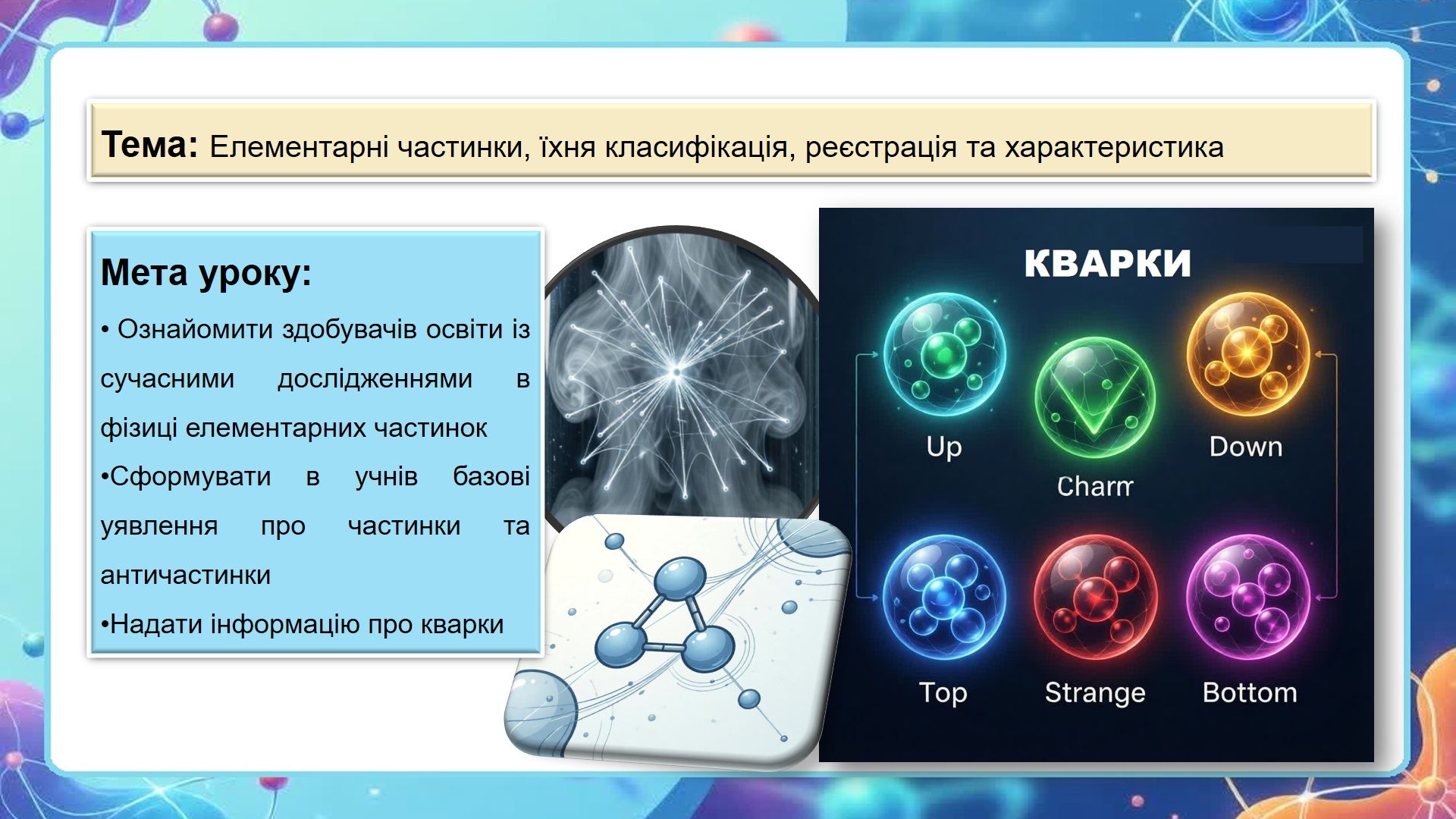 **Тема:** Елементарні частинки, їхня класифікація, реєстрація та характеристика

**Мета уроку:**

• Ознайомити здобувачів освіти із сучасними дослідженнями в фізиці елементарних частинок

•Сформувати в учнів базові уявлення про частинки та античастинки

•Надати інформацію про кварки

КВАРКИ

Up

Charm

Down

Top

Strange

Bottom